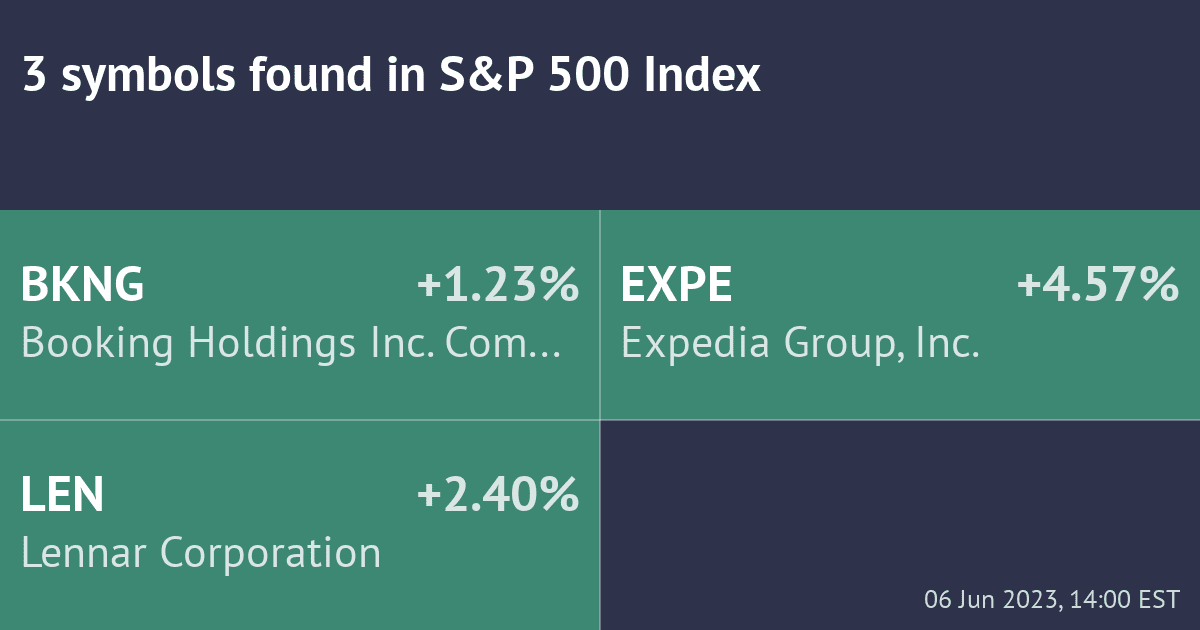 3 symbols found in S&P 500 Index

BKNG +1.23%
Booking Holdings Inc. Com…

EXPE +4.57%
Expedia Group, Inc.

LEN +2.40%
Lennar Corporation

06 Jun 2023, 14:00 EST